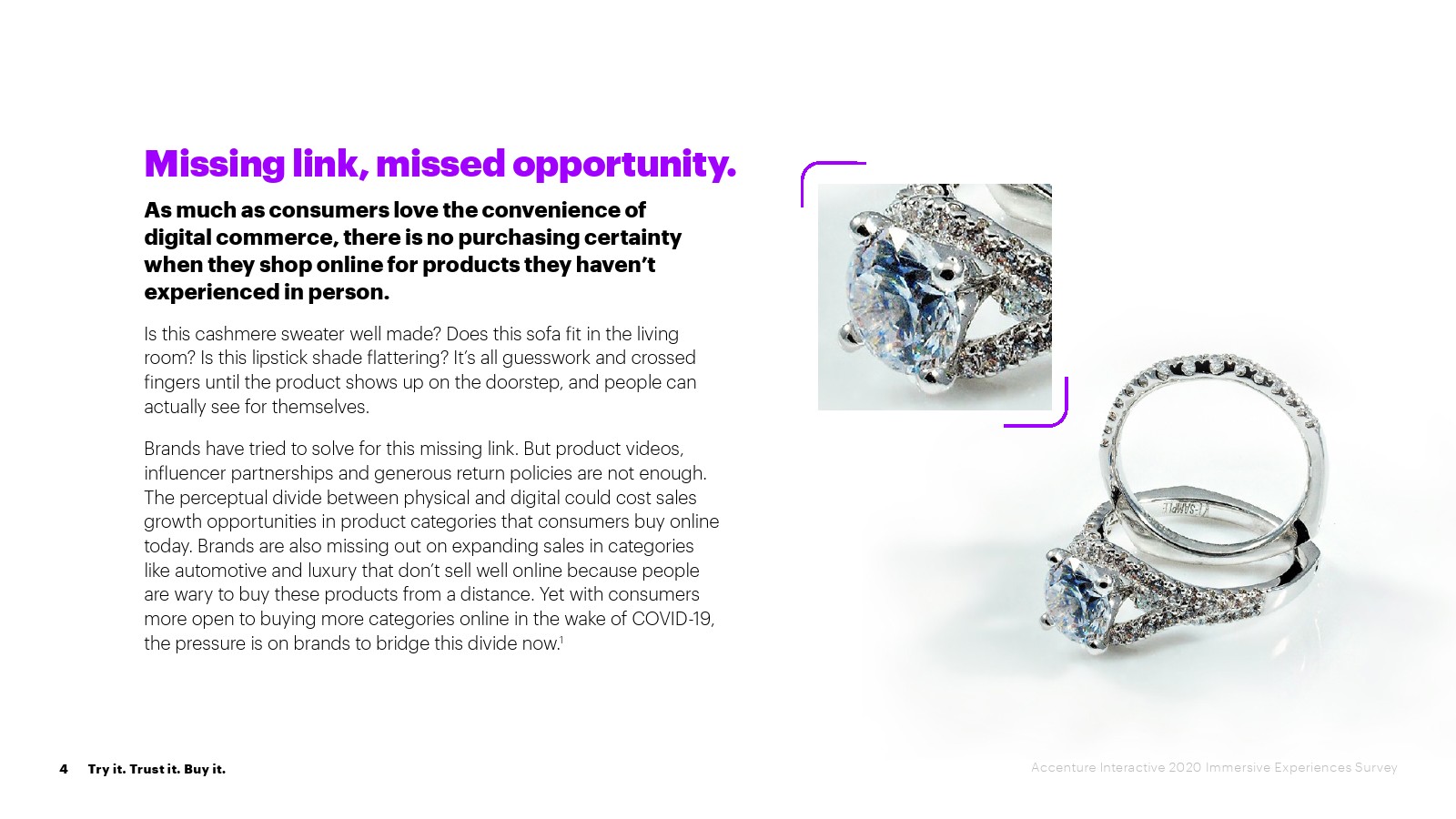 Missing link, missed opportunity.

As much as consumers love the convenience of digital commerce, there is no purchasing certainty when they shop online for products they haven't experienced in person.

Is this cashmere sweater well made? Does this sofa fit in the living room? Is this lipstick shade flattering? It's all guesswork and crossed fingers until the product shows up on the doorstep, and people can actually see for themselves.

Brands have tried to solve for this missing link. But product videos, influencer partnerships and generous return policies are not enough. The perceptual divide between physical and digital could cost sales growth opportunities in product categories that consumers buy online today. Brands are also missing out on expanding sales in categories like automotive and luxury that don't sell well online because people are wary to buy these products from a distance. Yet with consumers more open to buying more categories online in the wake of COVID-19, the pressure is on brands to bridge this divide now.$^1$

SAMPLE

4 Try it. Trust it. Buy it.

Accenture Interactive 2020 Immersive Experiences Survey